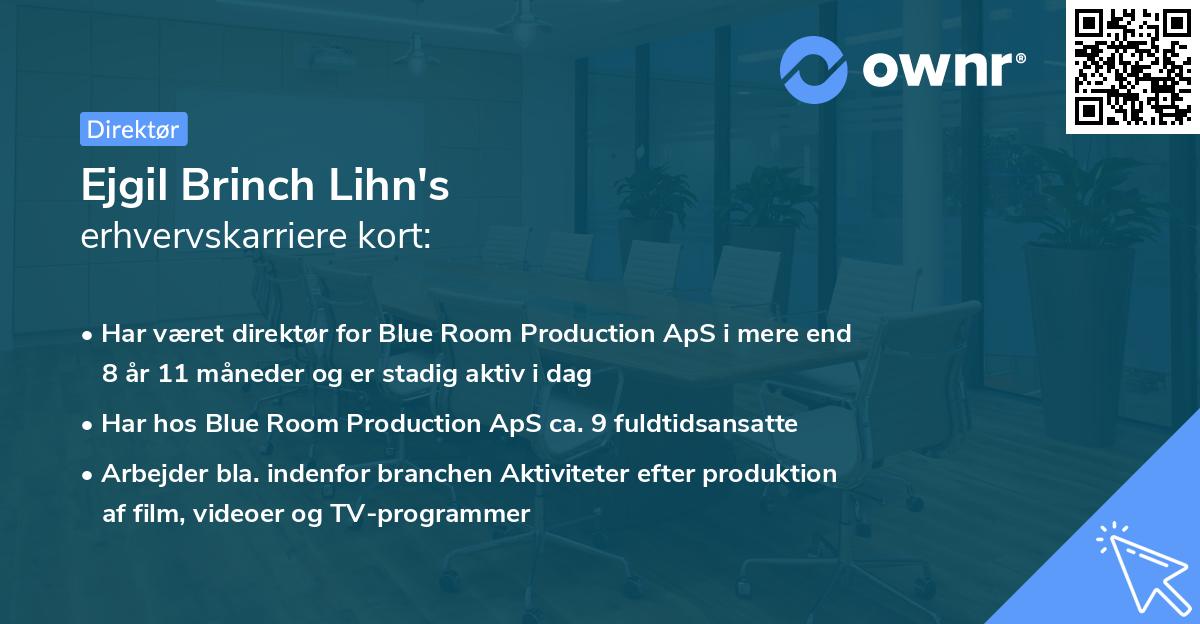 ownr®

Direktør

Ejgil Brinch Lihn's
erhvervskarriere kort:

• Har været direktør for Blue Room Production ApS i mere end 8 år 11 måneder og er stadig aktiv i dag
• Har hos Blue Room Production ApS ca. 9 fuldtidsansatte
• Arbejder bla. indenfor branchen Aktiviteter efter produktion af film, videoer og TV-programmer